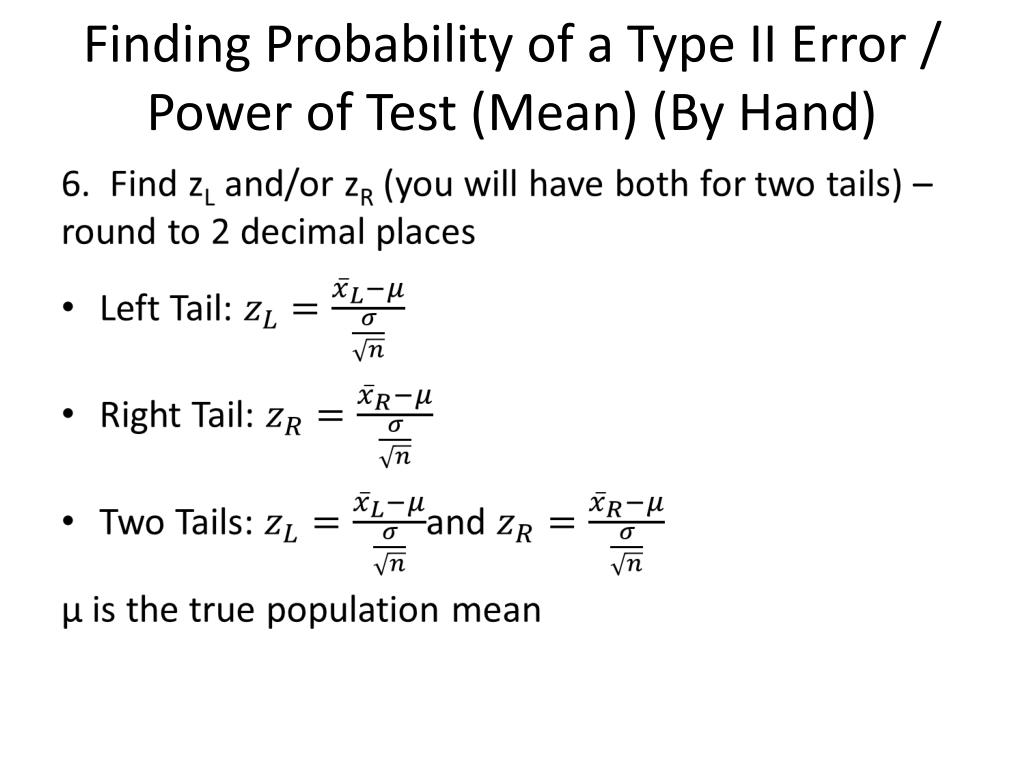 Finding Probability of a Type II Error / Power of Test (Mean) (By Hand)

6. Find $z_L$ and/or $z_R$ (you will have both for two tails) – round to 2 decimal places

• Left Tail: $z_L = \frac{\bar{x}_L - \mu}{\frac{\sigma}{\sqrt{n}}}$

• Right Tail: $z_R = \frac{\bar{x}_R - \mu}{\frac{\sigma}{\sqrt{n}}}$

• Two Tails: $z_L = \frac{\bar{x}_L - \mu}{\frac{\sigma}{\sqrt{n}}}$ and $z_R = \frac{\bar{x}_R - \mu}{\frac{\sigma}{\sqrt{n}}}$

μ is the true population mean